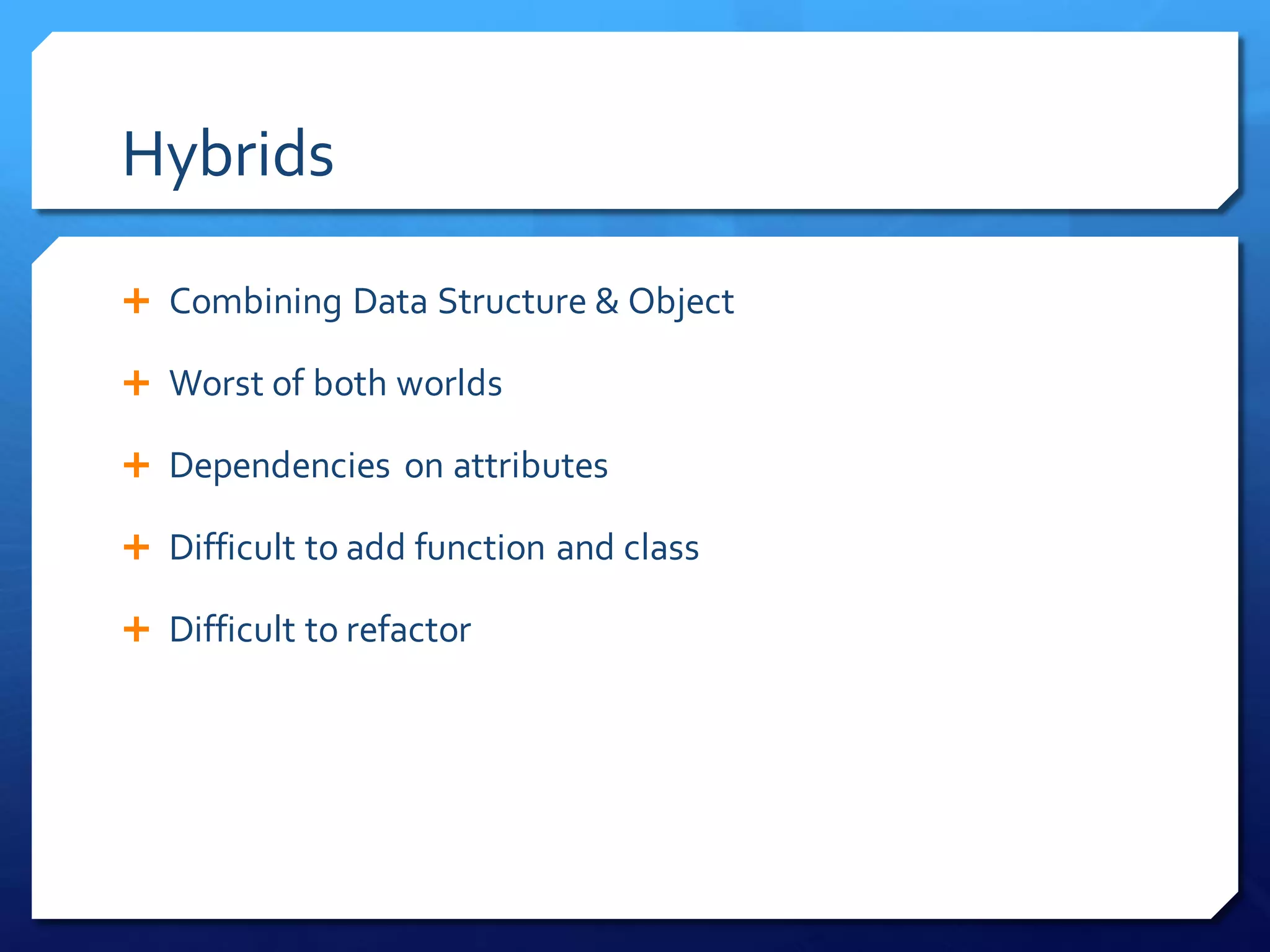 Hybrids

+ Combining Data Structure & Object

+ Worst of both worlds

+ Dependencies on attributes

+ Difficult to add function and class

+ Difficult to refactor